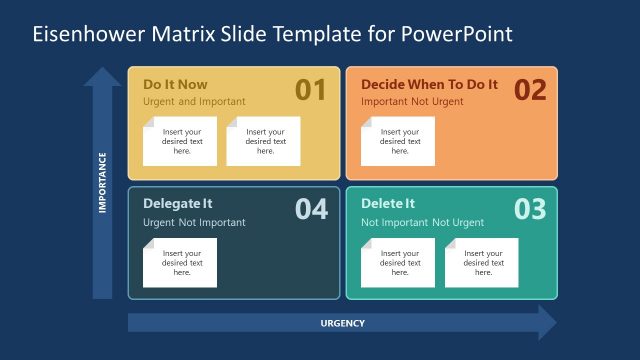 Eisenhower Matrix Slide Template for PowerPoint

IMPORTANCE

Do It Now
Urgent and Important
01

Insert your desired text here.

Insert your desired text here.

Decide When To Do It
Important Not Urgent
02

Insert your desired text here.

Delegate It
Urgent Not Important
04

Insert your desired text here.

Delete It
Not Important Not Urgent
03

Insert your desired text here.

Insert your desired text here.

URGENCY